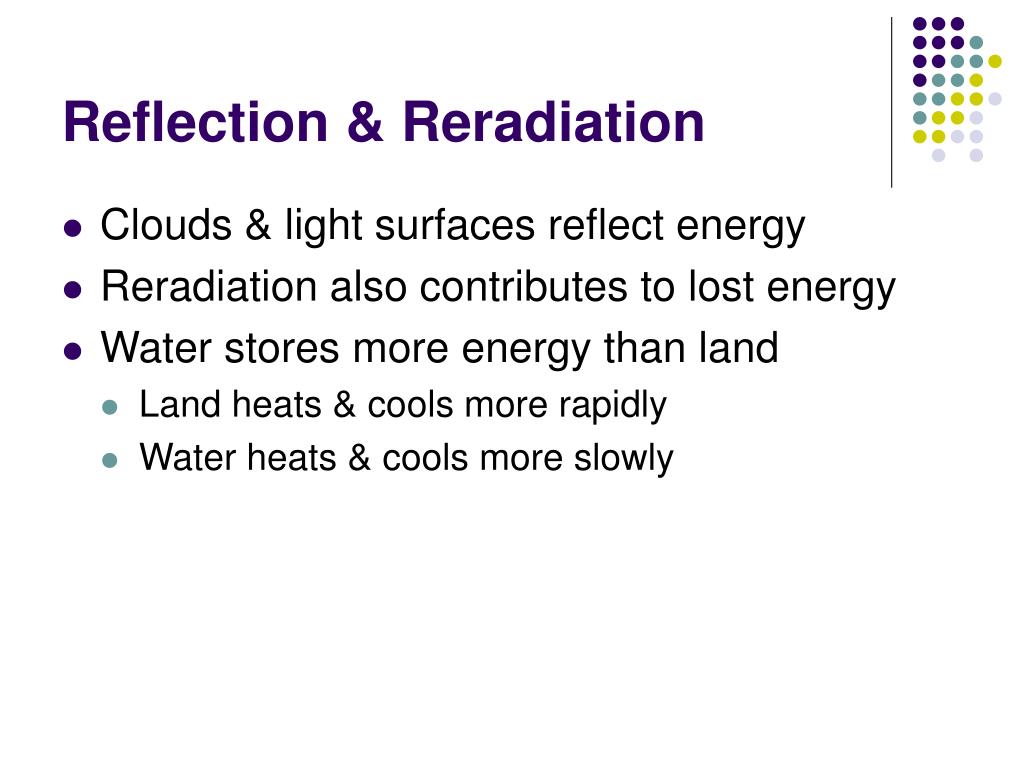 Reflection & Reradiation

- Clouds & light surfaces reflect energy
- Reradiation also contributes to lost energy
- Water stores more energy than land
  - Land heats & cools more rapidly
  - Water heats & cools more slowly